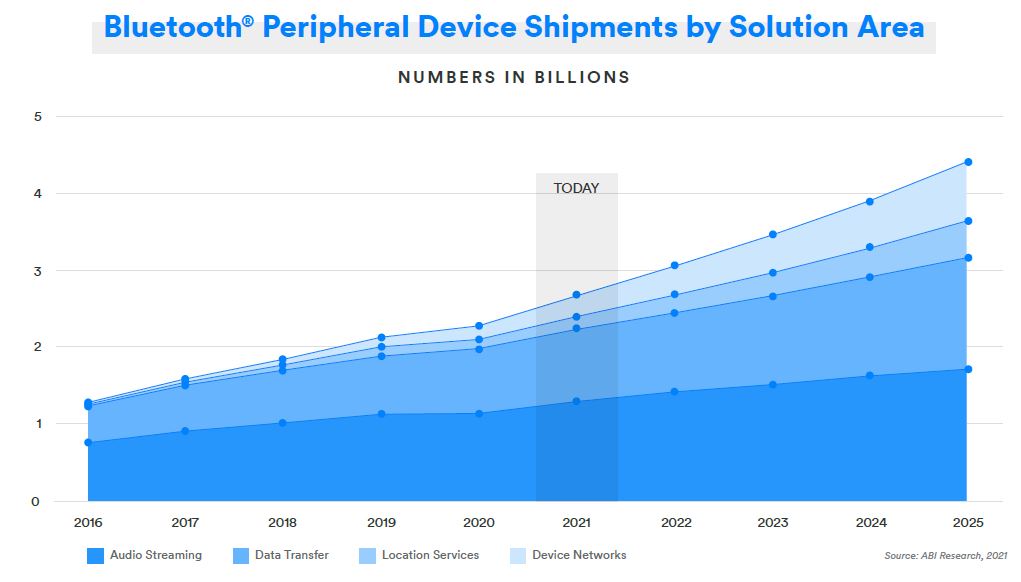 Bluetooth® Peripheral Device Shipments by Solution Area

NUMBERS IN BILLIONS

5
4
3
2
1
0

TODAY

2016 2017 2018 2019 2020 2021 2022 2023 2024 2025

Audio Streaming
Data Transfer
Location Services
Device Networks

Source: ABI Research, 2021